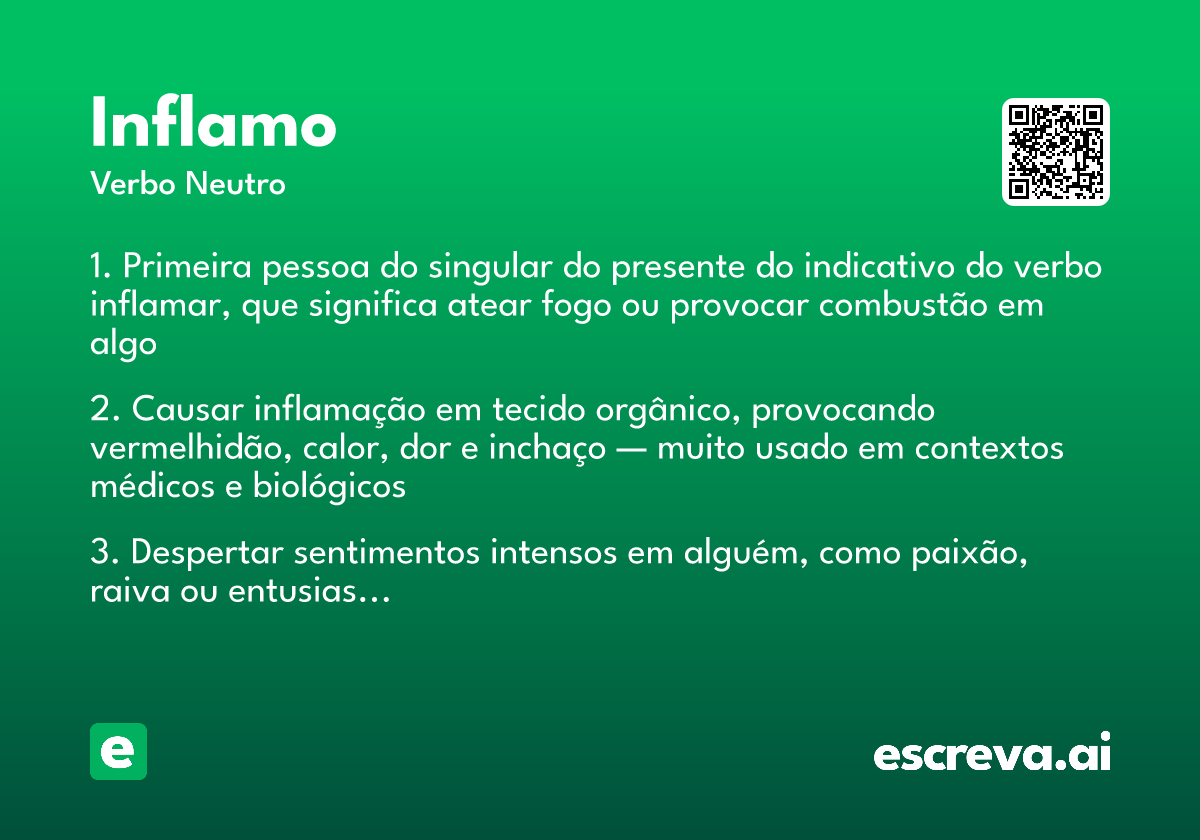 Inflamo
Verbo Neutro

1. Primeira pessoa do singular do presente do indicativo do verbo inflamar, que significa atear fogo ou provocar combustão em algo

2. Causar inflamação em tecido orgânico, provocando vermelhidão, calor, dor e inchaço — muito usado em contextos médicos e biológicos

3. Despertar sentimentos intensos em alguém, como paixão, raiva ou entusias…

e

escreva.ai